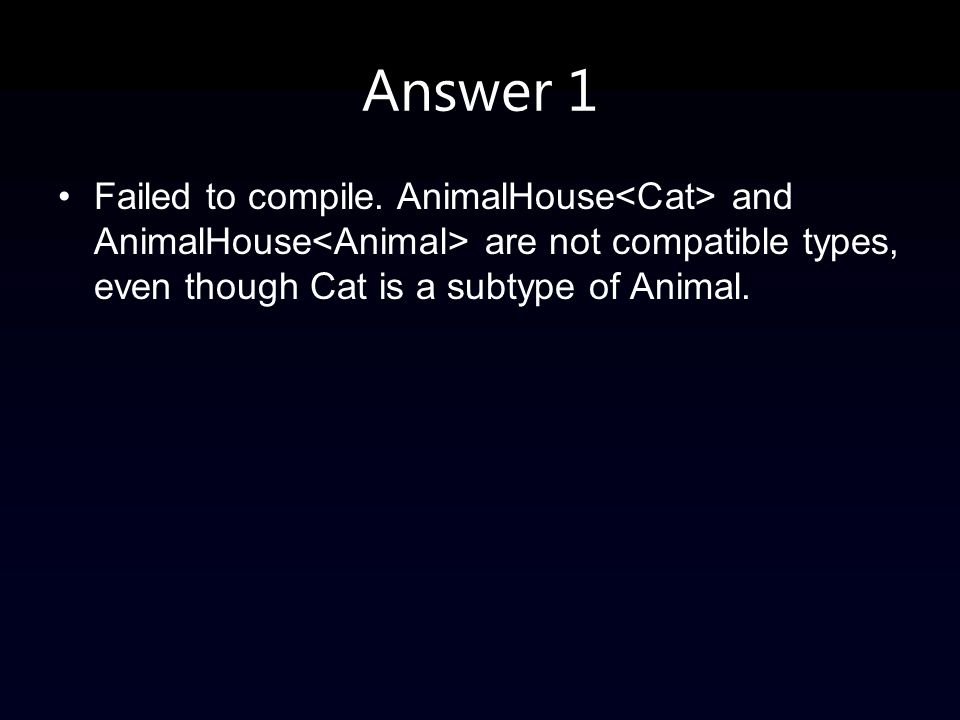 Answer 1

• Failed to compile. AnimalHouse<Cat> and AnimalHouse<Animal> are not compatible types, even though Cat is a subtype of Animal.